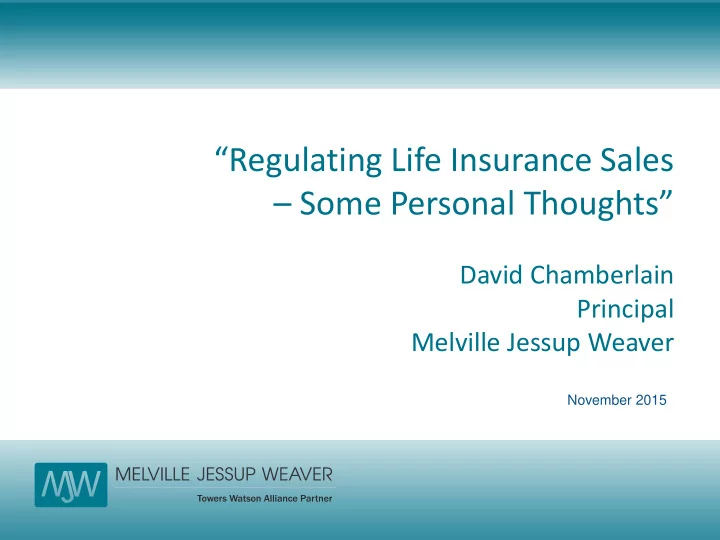 “Regulating Life Insurance Sales – Some Personal Thoughts”

David Chamberlain
Principal
Melville Jessup Weaver

November 2015

MJW MELVILLE JESSUP WEAVER
Towers Watson Alliance Partner